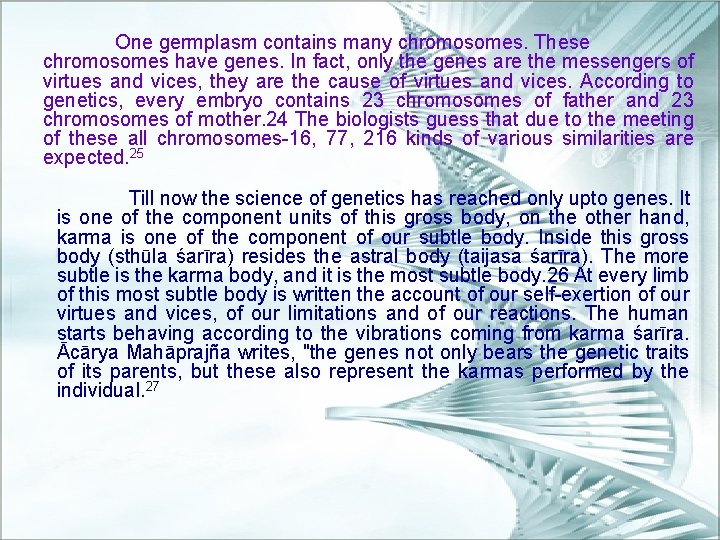 One germplasm contains many chromosomes. These chromosomes have genes. In fact, only the genes are the messengers of virtues and vices, they are the cause of virtues and vices. According to genetics, every embryo contains 23 chromosomes of father and 23 chromosomes of mother.24 The biologists guess that due to the meeting of these all chromosomes-16, 77, 216 kinds of various similarities are expected.$^{25}$

Till now the science of genetics has reached only upto genes. It is one of the component units of this gross body, on the other hand, karma is one of the component of our subtle body. Inside this gross body (sthūla śarīra) resides the astral body (taijasa śarīra). The more subtle is the karma body, and it is the most subtle body.26 At every limb of this most subtle body is written the account of our self-exertion of our virtues and vices, of our limitations and of our reactions. The human starts behaving according to the vibrations coming from karma śarīra. Ācārya Mahāprajña writes, "the genes not only bears the genetic traits of its parents, but these also represent the karmas performed by the individual.$^{27}$